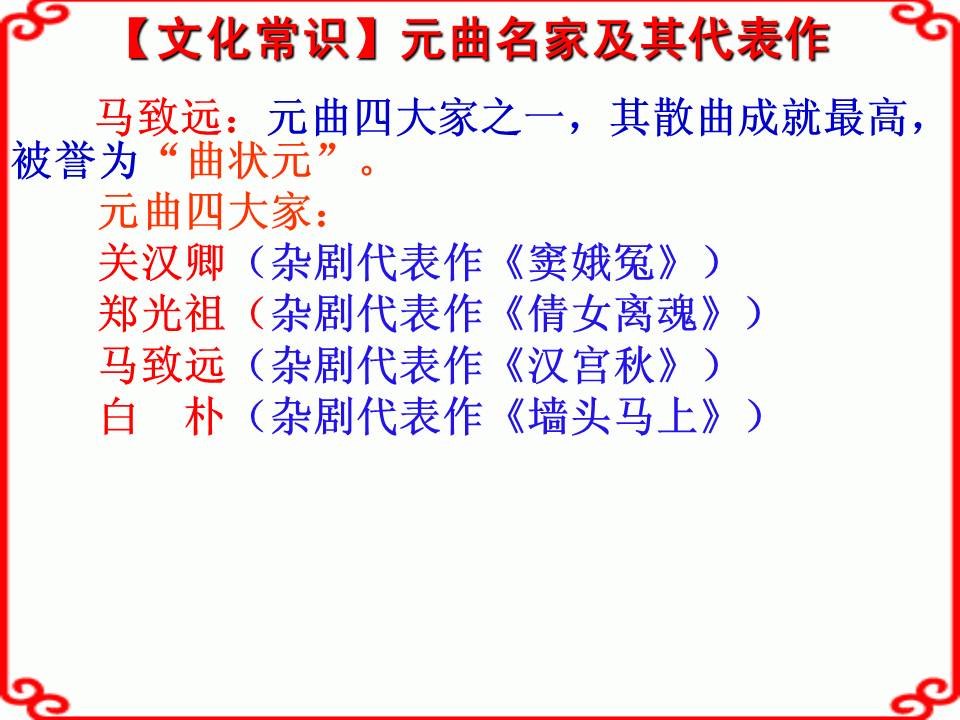 【文化常识】元曲名家及其代表作

马致远：元曲四大家之一，其散曲成就最高，被誉为“曲状元”。

元曲四大家：
关汉卿（杂剧代表作《窦娥冤》）
郑光祖（杂剧代表作《倩女离魂》）
马致远（杂剧代表作《汉宫秋》）
白　朴（杂剧代表作《墙头马上》）